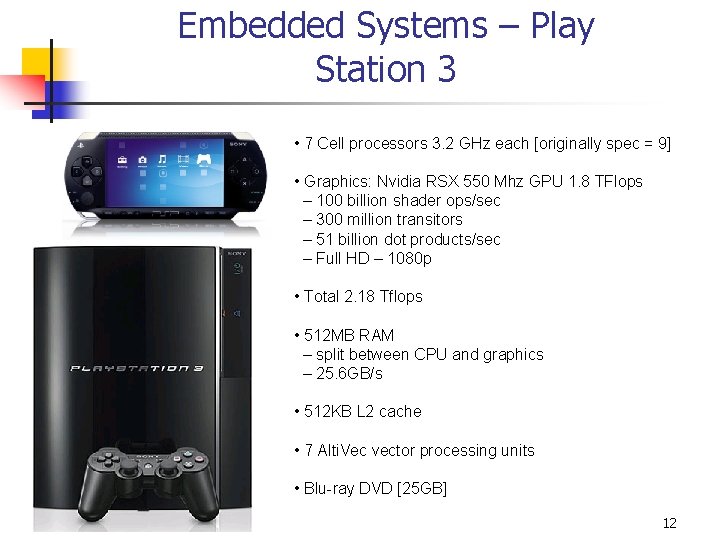 Embedded Systems – Play Station 3

SONY

SONY

PLAYSTATION 3

SONY

• 7 Cell processors 3.2 GHz each [originally spec = 9]

• Graphics: Nvidia RSX 550 Mhz GPU 1.8 TFlops
– 100 billion shader ops/sec
– 300 million transitors
– 51 billion dot products/sec
– Full HD – 1080p

• Total 2.18 Tflops

• 512MB RAM
– split between CPU and graphics
– 25.6GB/s

• 512KB L2 cache

• 7 AltiVec vector processing units

• Blu-ray DVD [25GB]

12